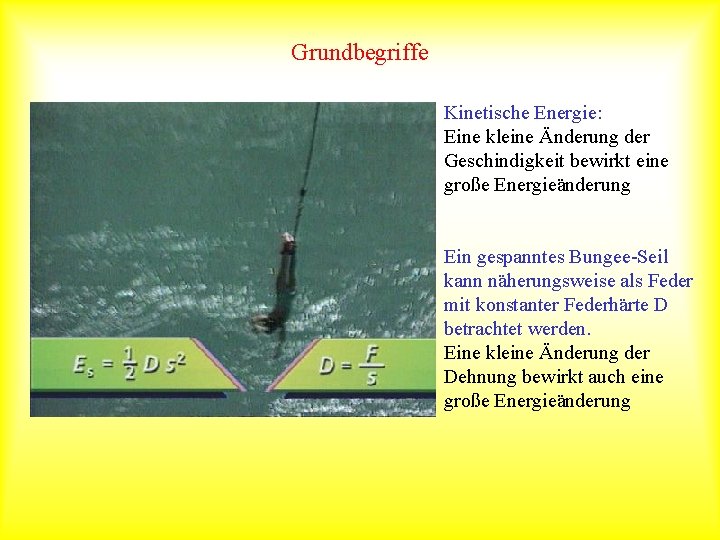 Grundbegriffe

$E_s = \frac{1}{2} D s^2$

$D = \frac{F}{s}$

Kinetische Energie:
Eine kleine Änderung der Geschindigkeit bewirkt eine große Energieänderung

Ein gespanntes Bungee-Seil kann näherungsweise als Feder mit konstanter Federhärte D betrachtet werden.
Eine kleine Änderung der Dehnung bewirkt auch eine große Energieänderung